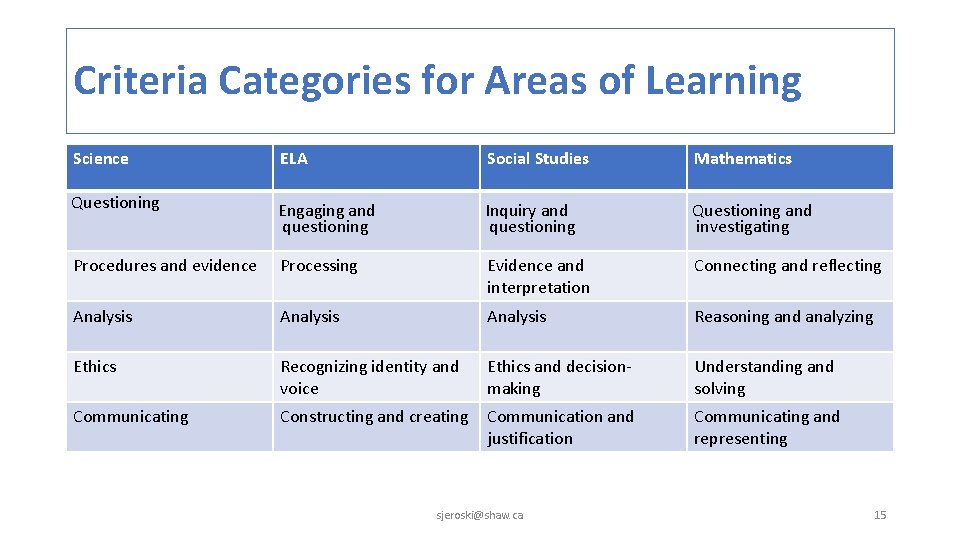 Criteria Categories for Areas of Learning

| Science | ELA | Social Studies | Mathematics |
|---|---|---|---|
| Questioning | Engaging and questioning | Inquiry and questioning | Questioning and investigating |
| Procedures and evidence | Processing | Evidence and interpretation | Connecting and reflecting |
| Analysis | Analysis | Analysis | Reasoning and analyzing |
| Ethics | Recognizing identity and voice | Ethics and decision-making | Understanding and solving |
| Communicating | Constructing and creating | Communication and justification | Communicating and representing |

sjeroski@shaw.ca

15